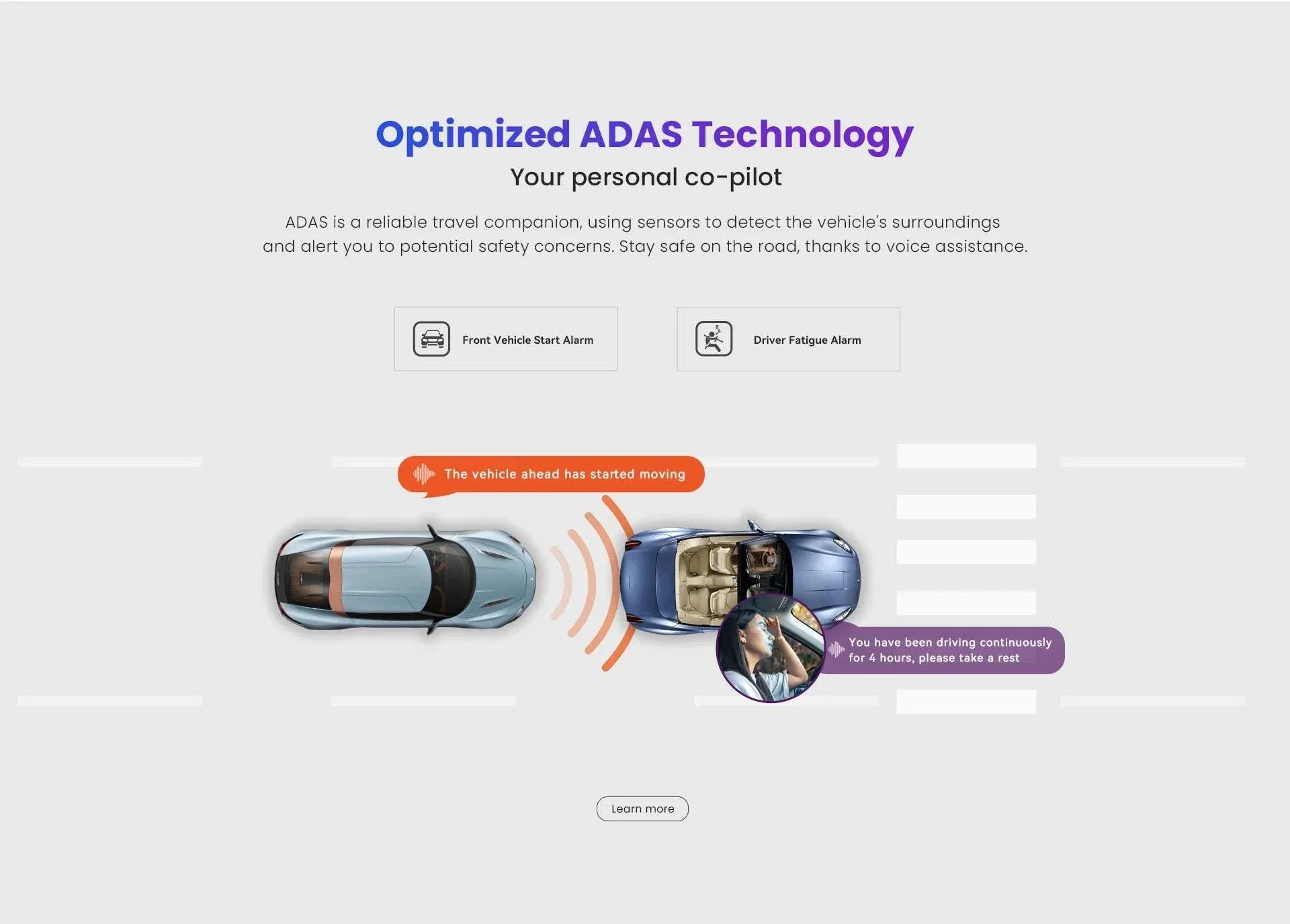 Optimized ADAS Technology

Your personal co-pilot

ADAS is a reliable travel companion, using sensors to detect the vehicle's surroundings and alert you to potential safety concerns. Stay safe on the road, thanks to voice assistance.

Front Vehicle Start Alarm

Driver Fatigue Alarm

The vehicle ahead has started moving

You have been driving continuously for 4 hours, please take a rest

Learn more